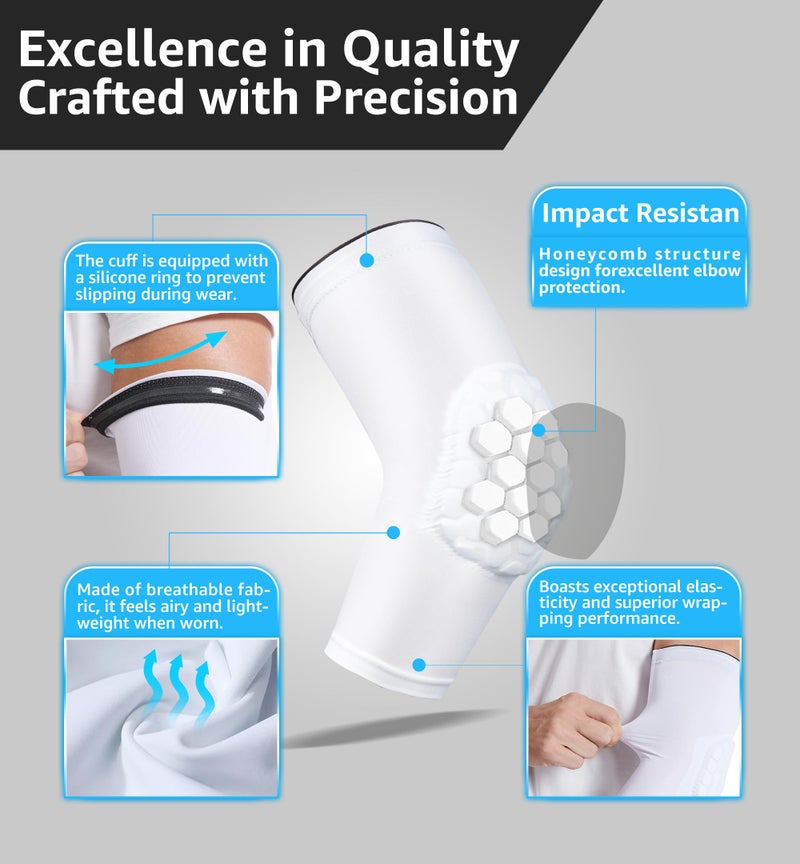 Excellence in Quality
Crafted with Precision

The cuff is equipped with a silicone ring to prevent slipping during wear.

Impact Resistan

Honeycomb structure design forexcellent elbow protection.

Made of breathable fabric, it feels airy and lightweight when worn.

Boasts exceptional elasticity and superior wrapping performance.